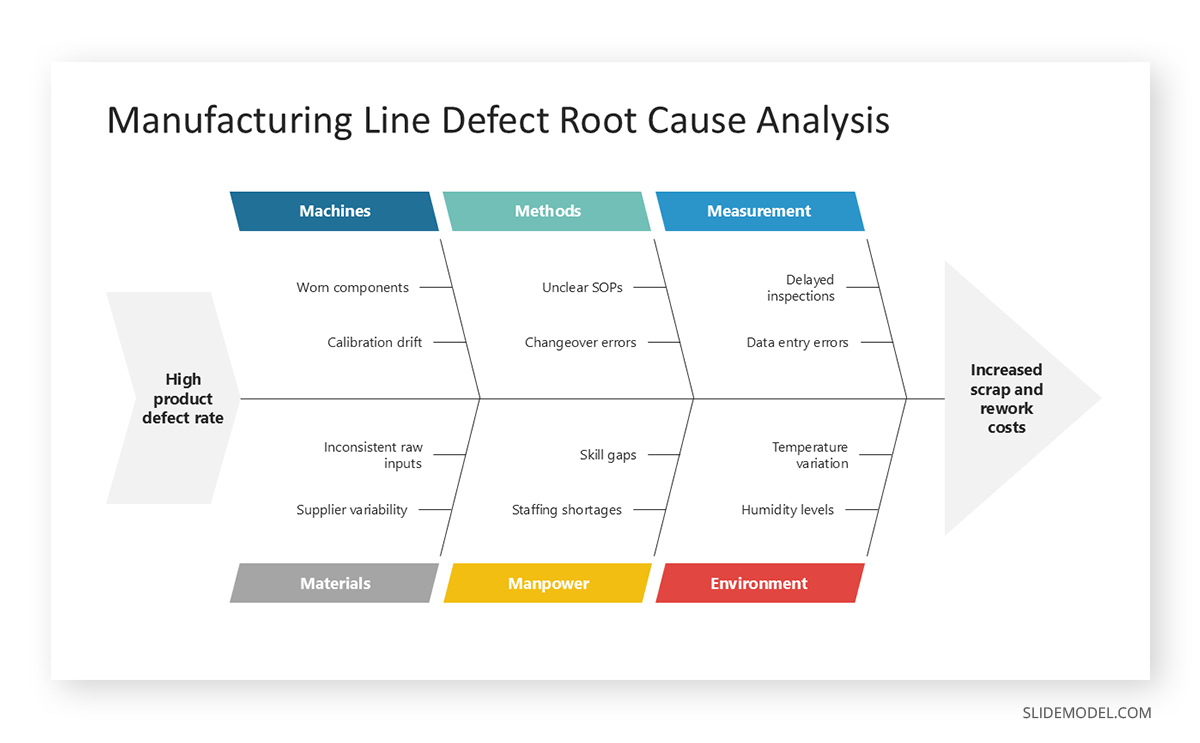 Manufacturing Line Defect Root Cause Analysis

Machines

Methods

Measurement

Worn components

Calibration drift

Unclear SOPs

Changeover errors

Delayed inspections

Data entry errors

High product defect rate

Increased scrap and rework costs

Inconsistent raw inputs

Supplier variability

Skill gaps

Staffing shortages

Temperature variation

Humidity levels

Materials

Manpower

Environment

SLIDEMODEL.COM